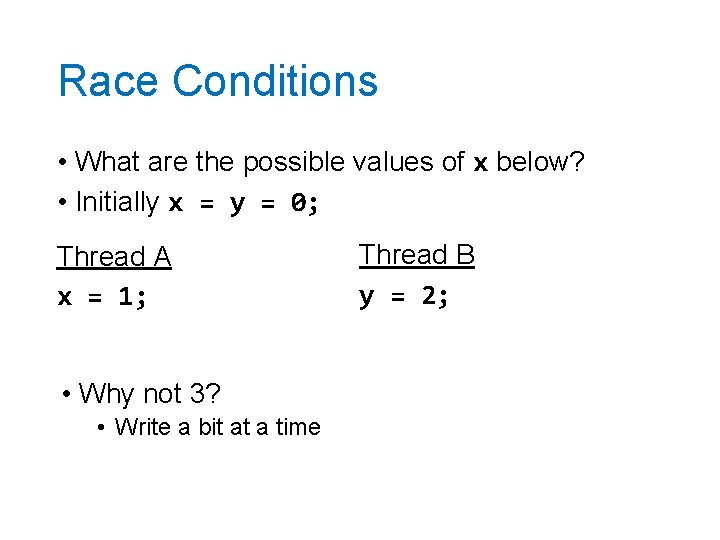 Race Conditions

• What are the possible values of x below?
• Initially x = y = 0;

Thread A
x = 1;

Thread B
y = 2;

• Why not 3?
• Write a bit at a time